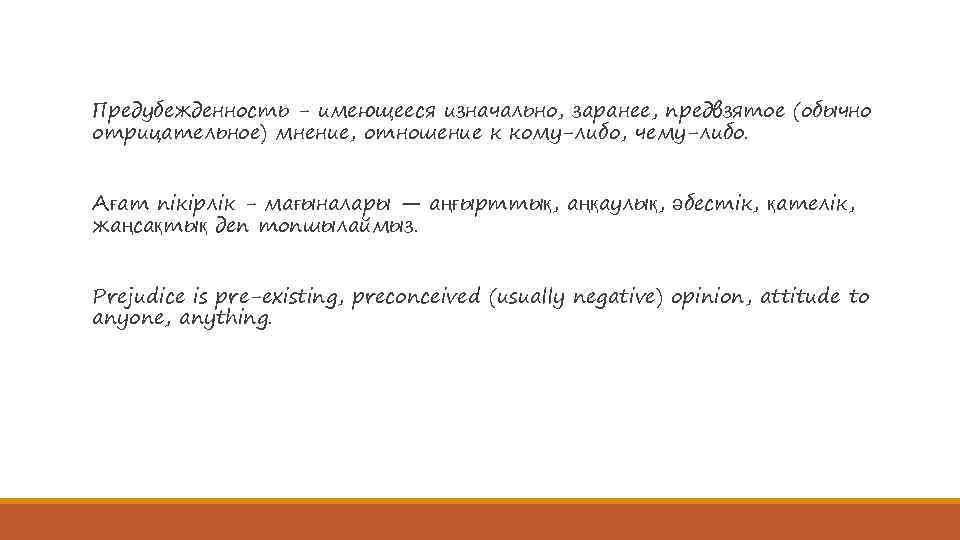 Предубежденность - имеющееся изначально, заранее, предвзятое (обычно отрицательное) мнение, отношение к кому-либо, чему-либо.

Ағат пікірлік - мағыналары — аңғырттық, аңқаулық, әбестік, қателік, жаңсақтық деп топшылаймыз.

Prejudice is pre-existing, preconceived (usually negative) opinion, attitude to anyone, anything.